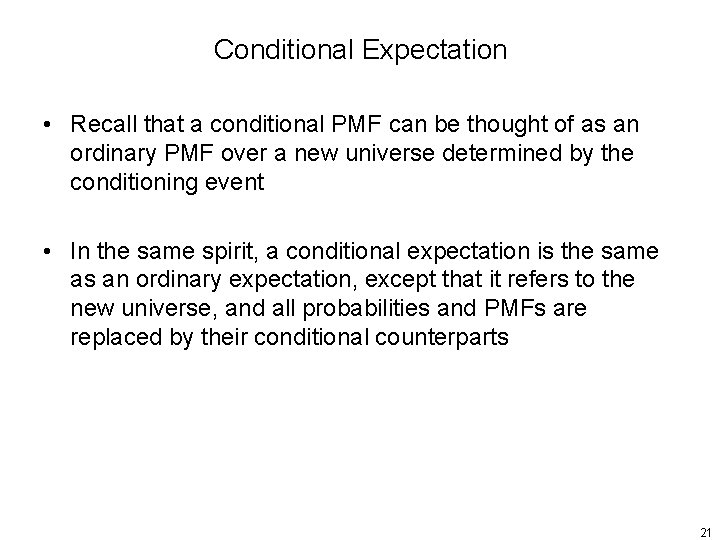 Conditional Expectation

• Recall that a conditional PMF can be thought of as an ordinary PMF over a new universe determined by the conditioning event

• In the same spirit, a conditional expectation is the same as an ordinary expectation, except that it refers to the new universe, and all probabilities and PMFs are replaced by their conditional counterparts

21